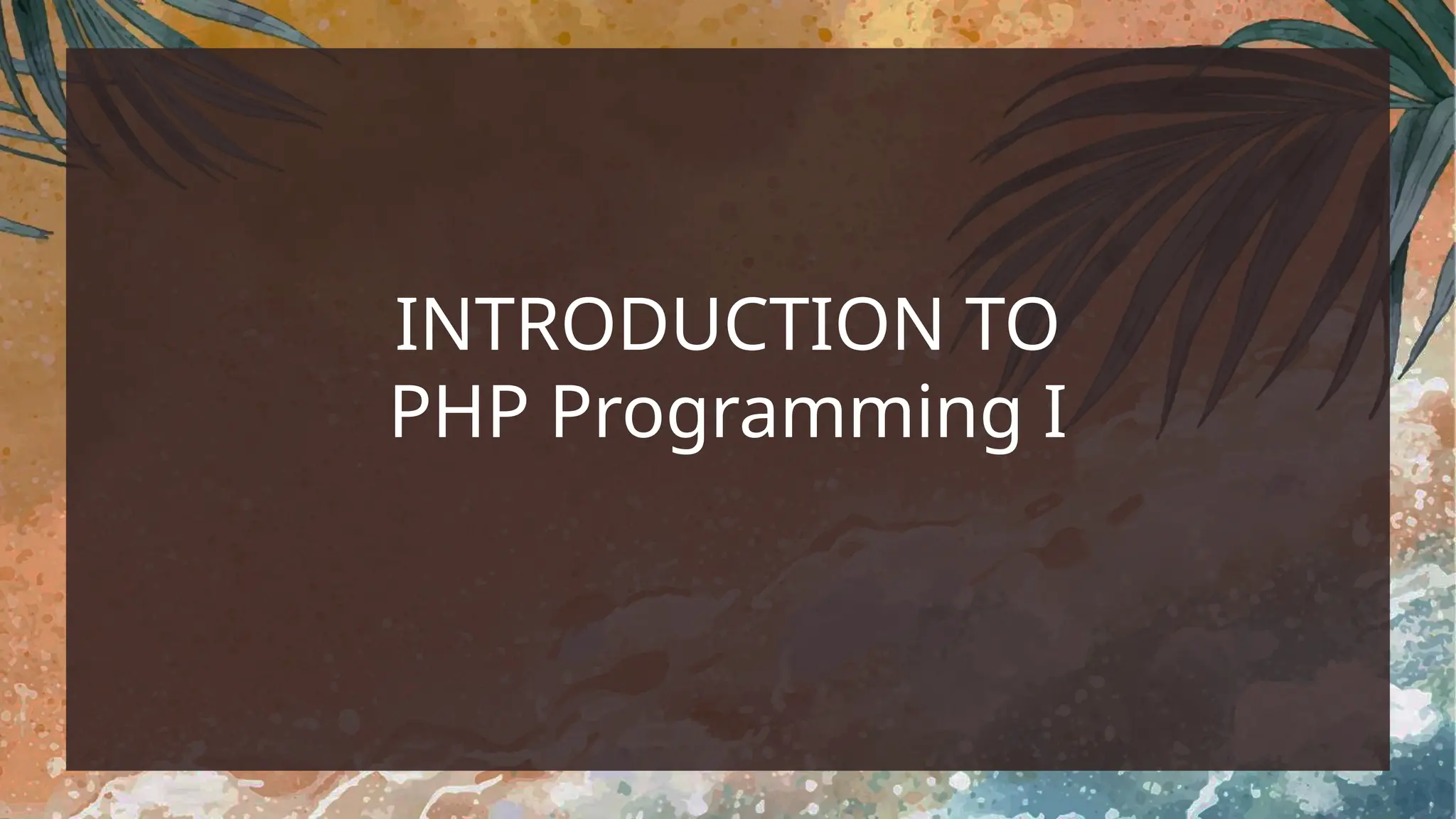 INTRODUCTION TO
PHP Programming I